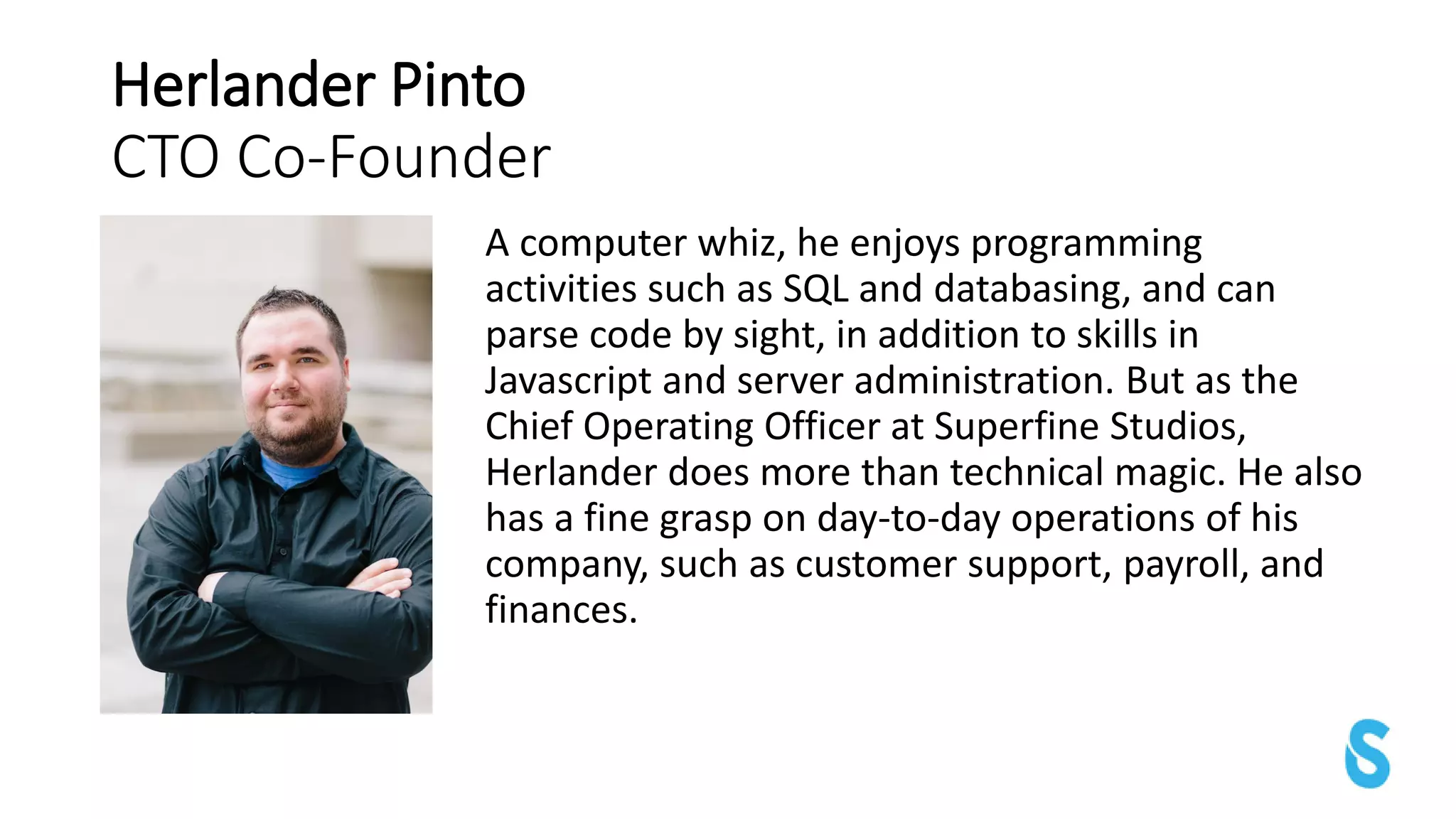 Herlander Pinto
CTO Co-Founder

A computer whiz, he enjoys programming activities such as SQL and databasing, and can parse code by sight, in addition to skills in Javascript and server administration. But as the Chief Operating Officer at Superfine Studios, Herlander does more than technical magic. He also has a fine grasp on day-to-day operations of his company, such as customer support, payroll, and finances.

S